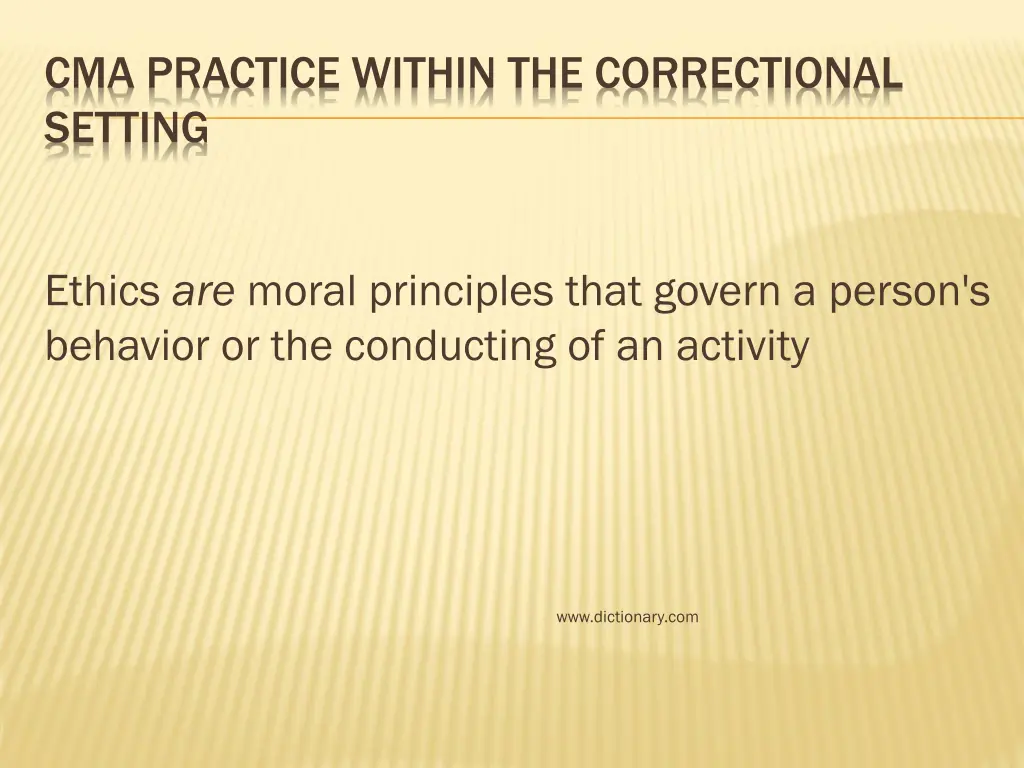 CMA PRACTICE WITHIN THE CORRECTIONAL SETTING

Ethics are moral principles that govern a person's behavior or the conducting of an activity

www.dictionary.com